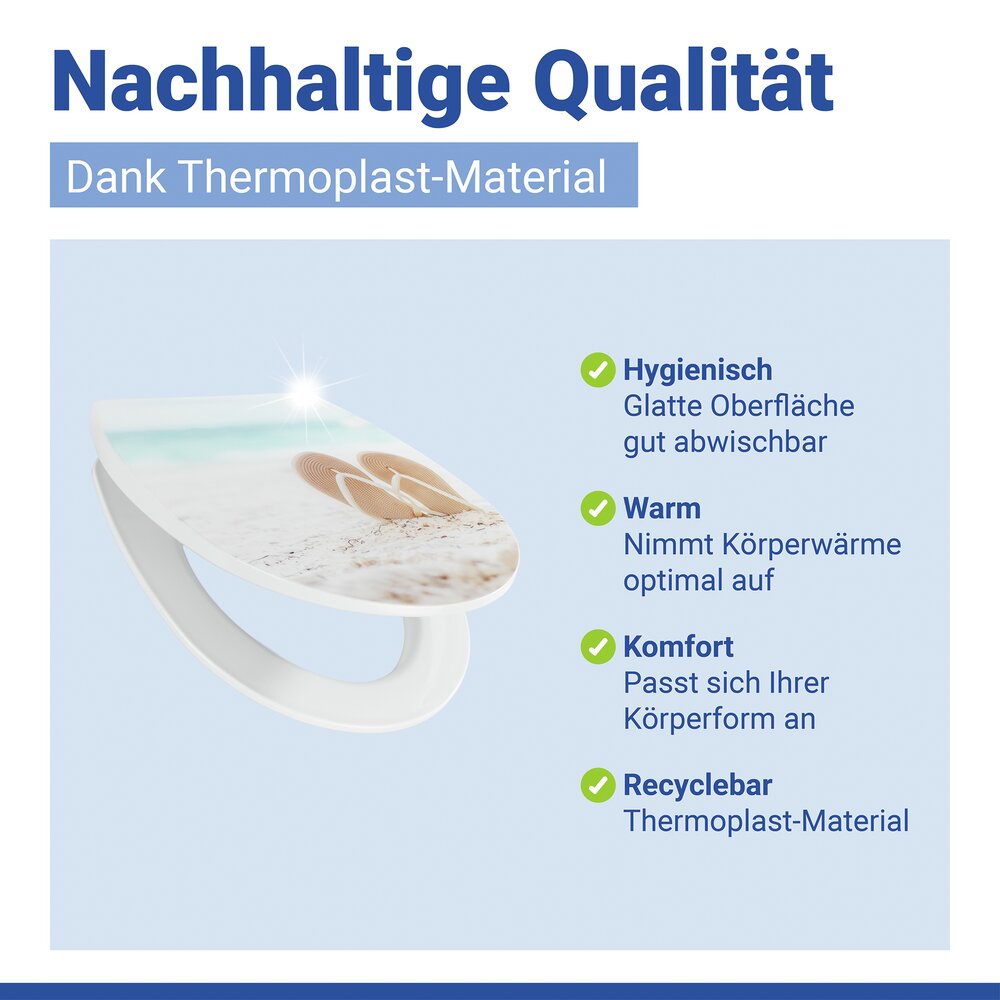 Nachhaltige Qualität

Dank Thermoplast-Material

Hygienisch
Glatte Oberfläche gut abwischbar

Warm
Nimmt Körperwärme optimal auf

Komfort
Passt sich Ihrer Körperform an

Recyclebar
Thermoplast-Material